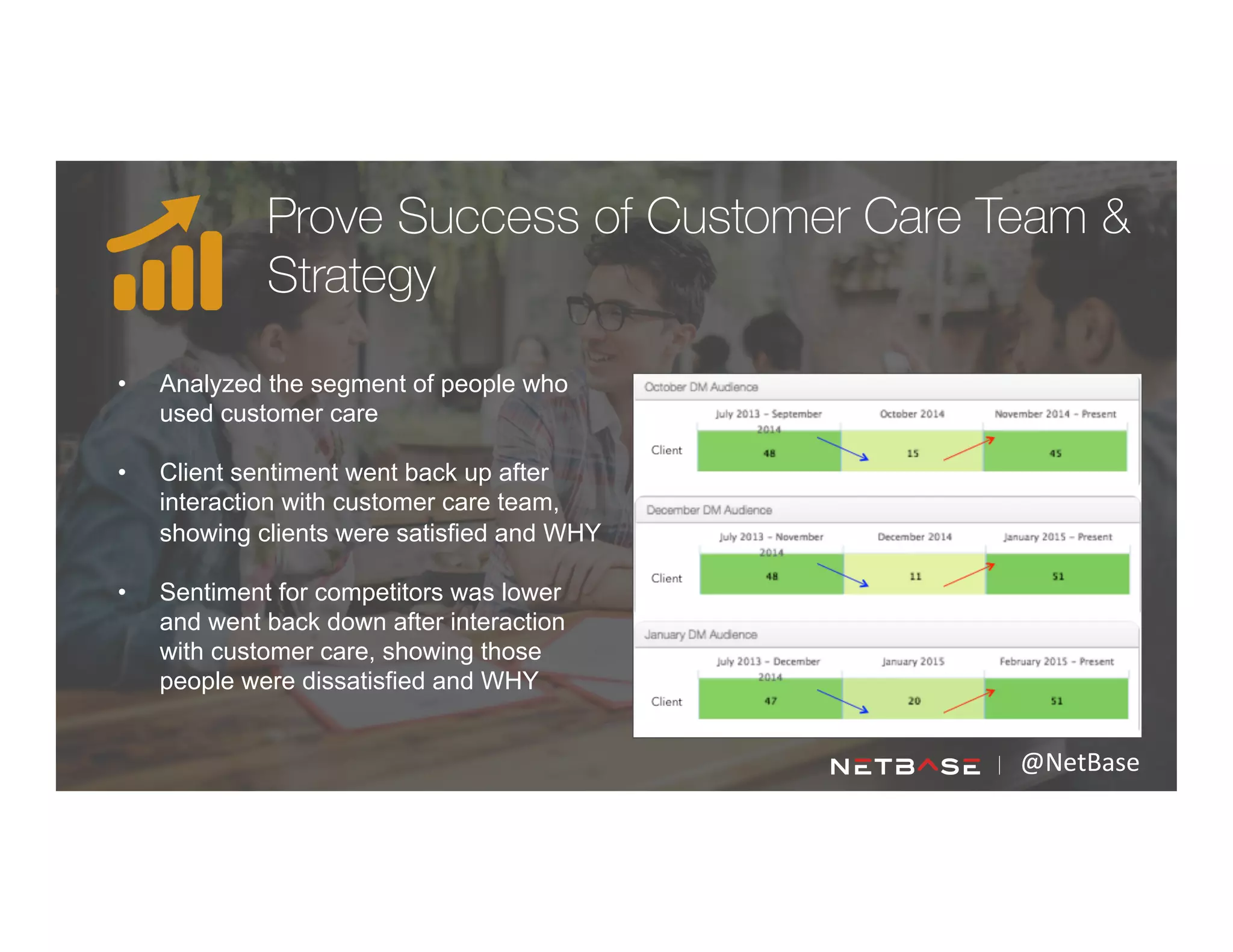 Prove Success of Customer Care Team & Strategy

• Analyzed the segment of people who used customer care

• Client sentiment went back up after interaction with customer care team, showing clients were satisfied and WHY

• Sentiment for competitors was lower and went back down after interaction with customer care, showing those people were dissatisfied and WHY

October DM Audience

| | July 2013 – September 2014 | October 2014 | November 2014 – Present |
|---|---|---|---|
| Client | 48 | 15 | 45 |

December DM Audience

| | July 2013 – November 2014 | December 2014 | January 2015 – Present |
|---|---|---|---|
| Client | 48 | 11 | 51 |

January DM Audience

| | July 2013 – December 2014 | January 2015 | February 2015 – Present |
|---|---|---|---|
| Client | 47 | 20 | 51 |

NETBASE | @NetBase